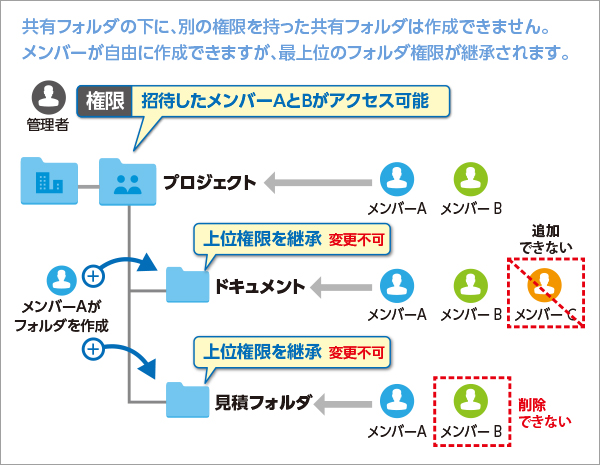 共有フォルダの下に、別の権限を持った共有フォルダは作成できません。
メンバーが自由に作成できますが、最上位のフォルダ権限が継承されます。

管理者

権限　招待したメンバーAとBがアクセス可能

プロジェクト

メンバーA　メンバー B

上位権限を継承　変更不可

追加できない

メンバーAがフォルダを作成

ドキュメント

メンバーA　メンバー B　メンバー C

上位権限を継承　変更不可

見積フォルダ

メンバーA　メンバー B

削除できない